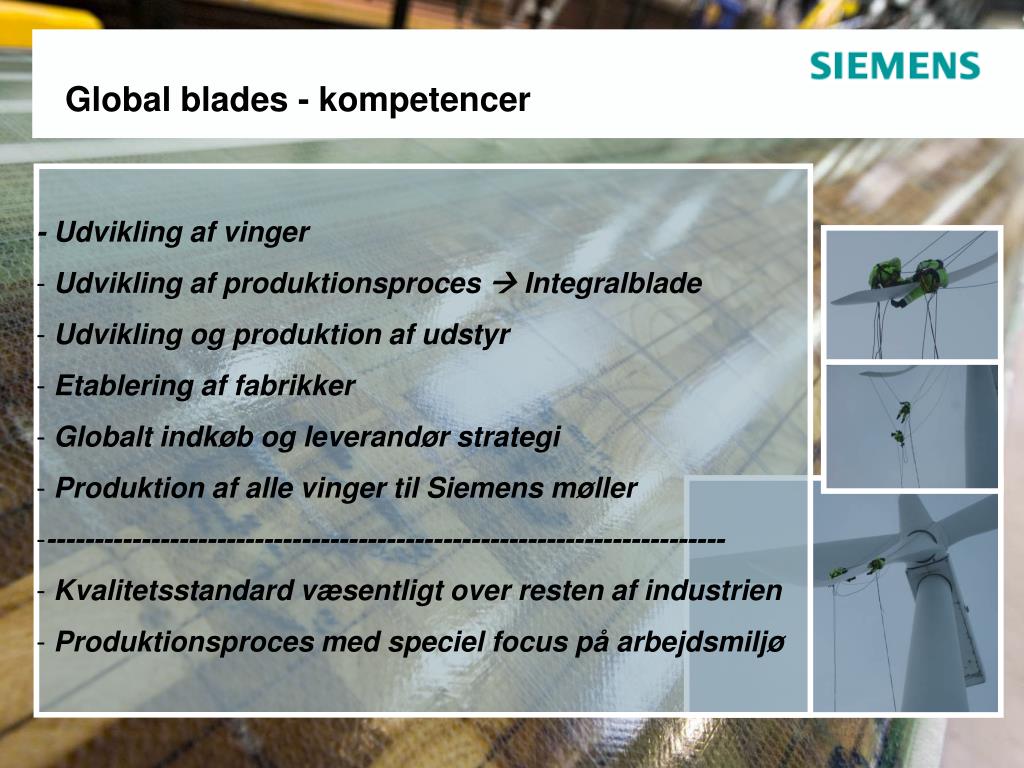 SIEMENS

Global blades - kompetencer

- Udvikling af vinger
- Udvikling af produktionsproces → Integralblade
- Udvikling og produktion af udstyr
- Etablering af fabrikker
- Globalt indkøb og leverandør strategi
- Produktion af alle vinger til Siemens møller
-----------------------------------------------------------------------
- Kvalitetsstandard væsentligt over resten af industrien
- Produktionsproces med speciel focus på arbejdsmiljø